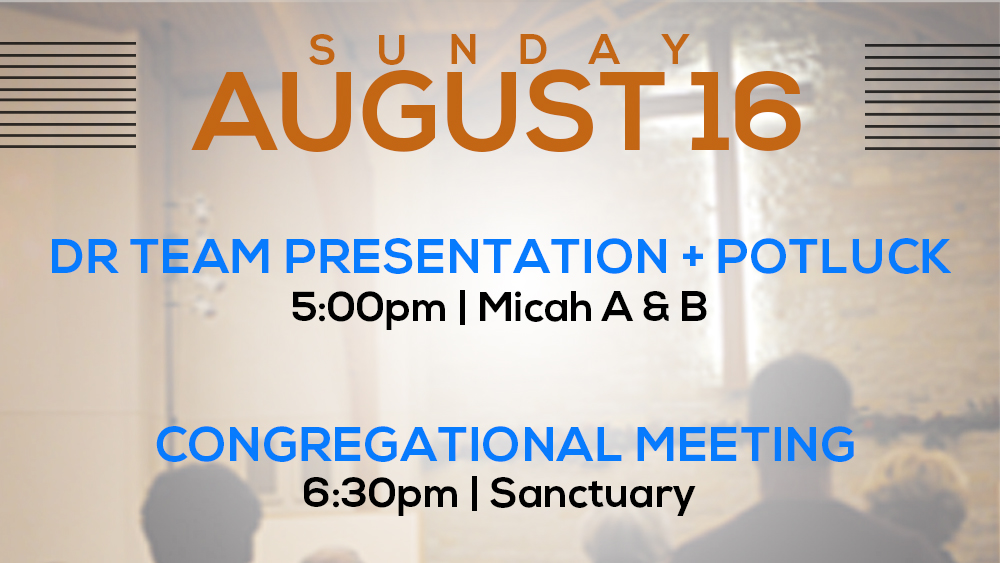 SUNDAY
AUGUST 16

DR TEAM PRESENTATION + POTLUCK
5:00pm | Micah A & B

CONGREGATIONAL MEETING
6:30pm | Sanctuary